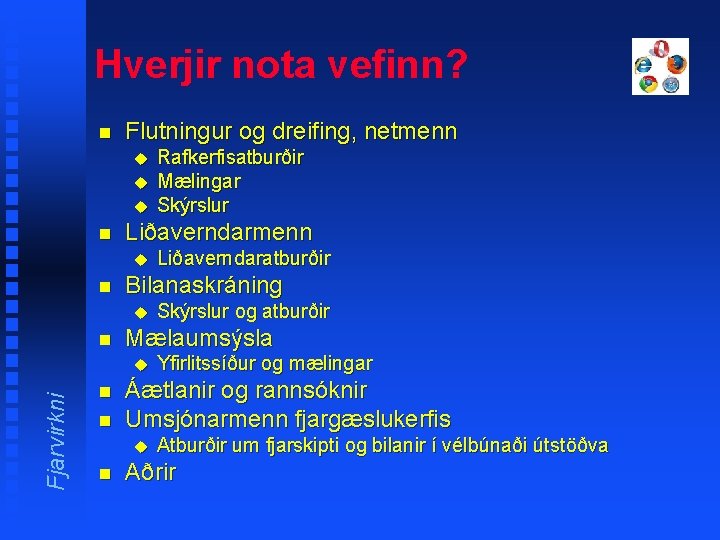 Hverjir nota vefinn?

Flutningur og dreifing, netmenn
Rafkerfisatburðir
Mælingar
Skýrslur
Liðaverndarmenn
Liðaverndaratburðir
Bilanaskráning
Skýrslur og atburðir
Mælaumsýsla
Yfirlitssíður og mælingar
Áætlanir og rannsóknir
Umsjónarmenn fjargæslukerfis
Atburðir um fjarskipti og bilanir í vélbúnaði útstöðva
Aðrir

Fjarvirkni